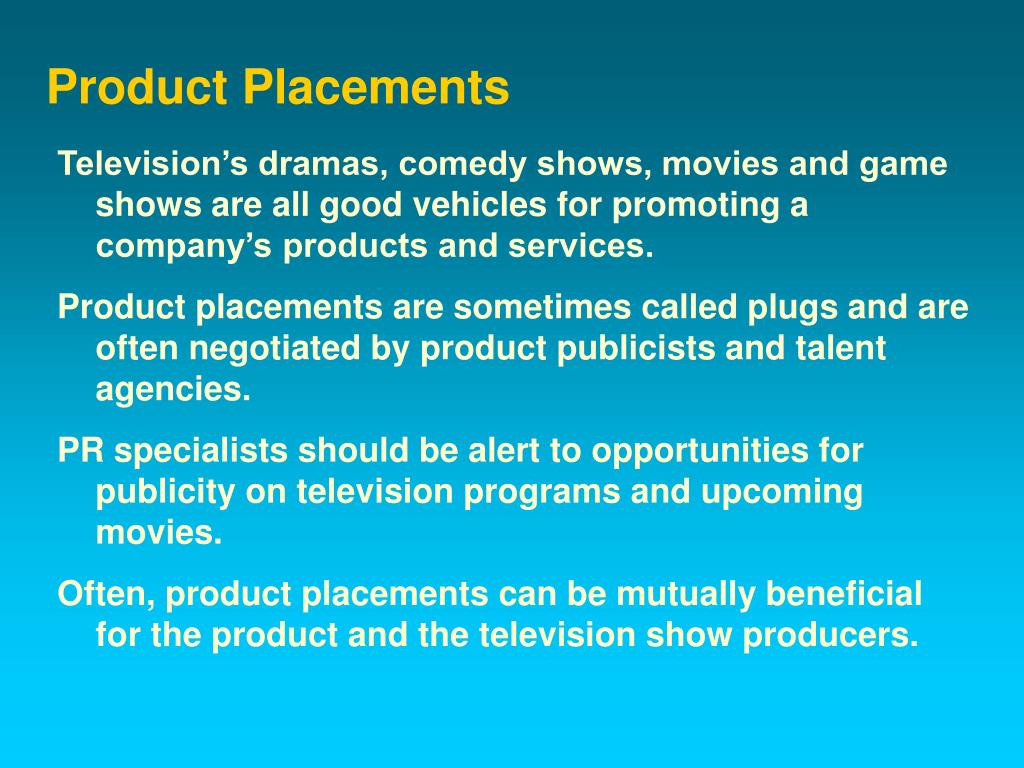 Product Placements

Television’s dramas, comedy shows, movies and game shows are all good vehicles for promoting a company’s products and services.

Product placements are sometimes called plugs and are often negotiated by product publicists and talent agencies.

PR specialists should be alert to opportunities for publicity on television programs and upcoming movies.

Often, product placements can be mutually beneficial for the product and the television show producers.